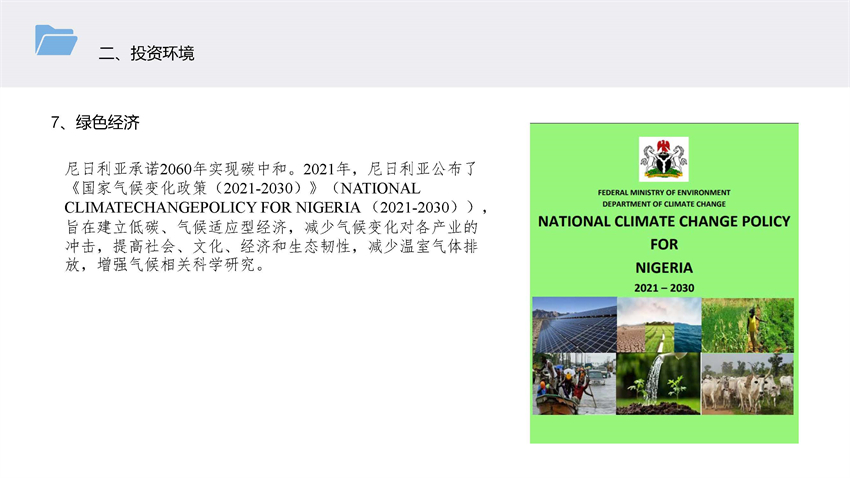 二、投资环境

7、绿色经济

尼日利亚承诺2060年实现碳中和。2021年，尼日利亚公布了《国家气候变化政策（2021-2030）》（NATIONAL CLIMATECHANGEPOLICY FOR NIGERIA （2021-2030）），旨在建立低碳、气候适应型经济，减少气候变化对各产业的冲击，提高社会、文化、经济和生态韧性，减少温室气体排放，增强气候相关科学研究。

FEDERAL MINISTRY OF ENVIRONMENT
DEPARTMENT OF CLIMATE CHANGE
NATIONAL CLIMATE CHANGE POLICY
FOR
NIGERIA
2021 – 2030